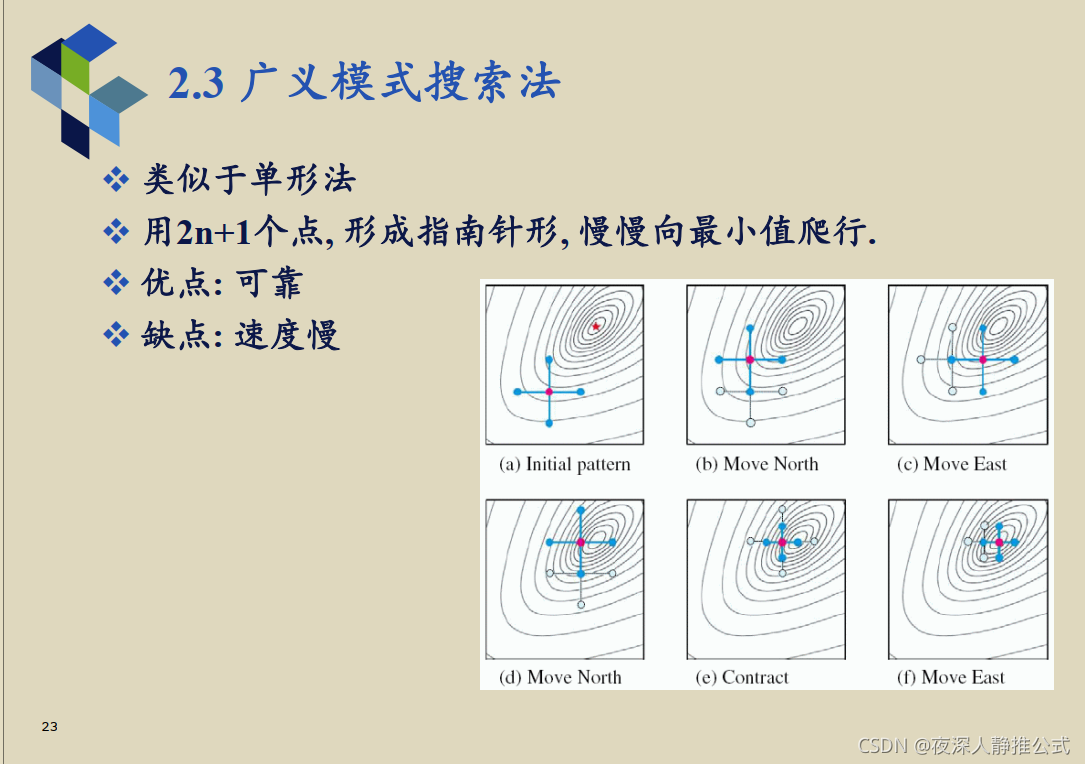 2.3 广义模式搜索法

❖ 类似于单形法

❖ 用2n+1个点, 形成指南针形, 慢慢向最小值爬行.

❖ 优点: 可靠

❖ 缺点: 速度慢

(a) Initial pattern
(b) Move North
(c) Move East
(d) Move North
(e) Contract
(f) Move East

23

CSDN @夜深人静推公式